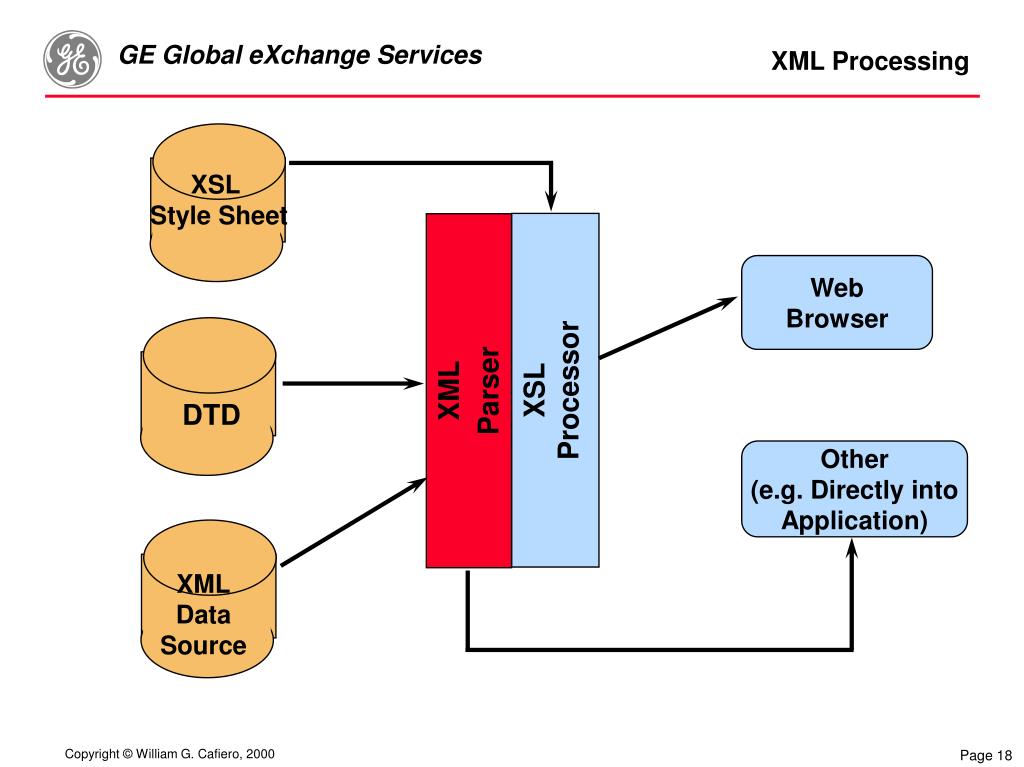 GE Global eXchange Services

XML Processing

XSL
Style Sheet

DTD

XML
Data
Source

XML
Parser

XSL
Processor

Web
Browser

Other
(e.g. Directly into
Application)

Copyright © William G. Cafiero, 2000

Page 18